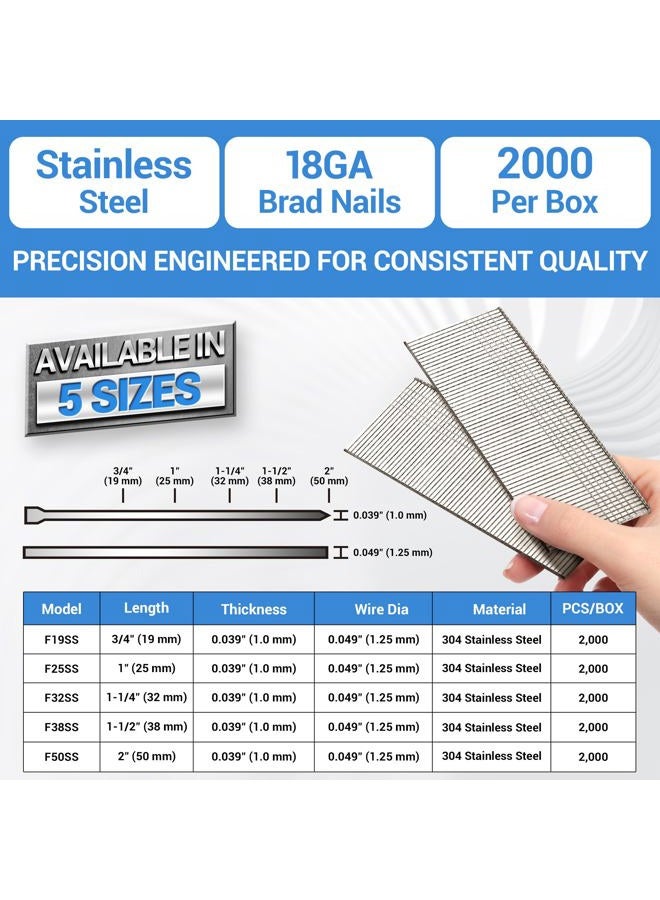 Stainless Steel

18GA Brad Nails

2000 Per Box

PRECISION ENGINEERED FOR CONSISTENT QUALITY

AVAILABLE IN 5 SIZES

3/4" (19 mm)
1" (25 mm)
1-1/4" (32 mm)
1-1/2" (38 mm)
2" (50 mm)

0.039" (1.0 mm)

0.049" (1.25 mm)

| Model | Length | Thickness | Wire Dia | Material | PCS/BOX |
|---|---|---|---|---|---|
| F19SS | 3/4" (19 mm) | 0.039" (1.0 mm) | 0.049" (1.25 mm) | 304 Stainless Steel | 2,000 |
| F25SS | 1" (25 mm) | 0.039" (1.0 mm) | 0.049" (1.25 mm) | 304 Stainless Steel | 2,000 |
| F32SS | 1-1/4" (32 mm) | 0.039" (1.0 mm) | 0.049" (1.25 mm) | 304 Stainless Steel | 2,000 |
| F38SS | 1-1/2" (38 mm) | 0.039" (1.0 mm) | 0.049" (1.25 mm) | 304 Stainless Steel | 2,000 |
| F50SS | 2" (50 mm) | 0.039" (1.0 mm) | 0.049" (1.25 mm) | 304 Stainless Steel | 2,000 |